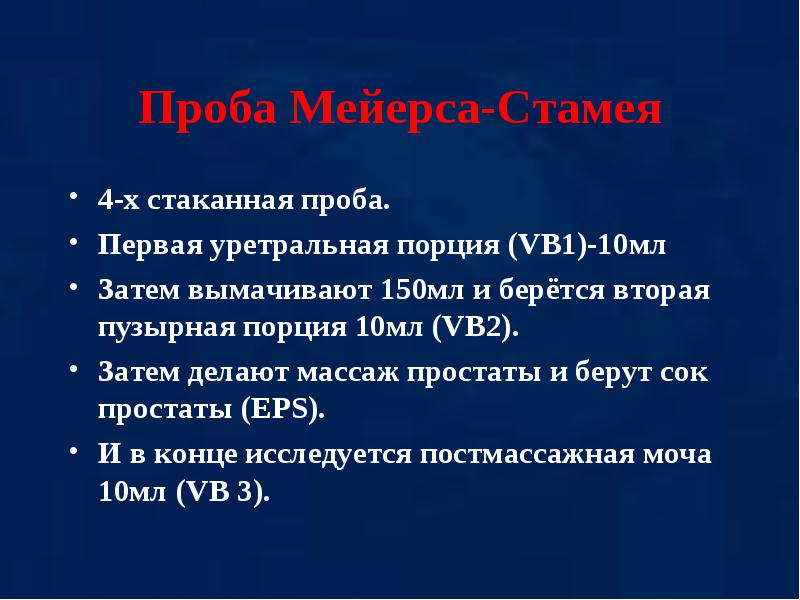 Проба Мейерса-Стамея

• 4-х стаканная проба.
• Первая уретральная порция (VB1)-10мл
• Затем вымачивают 150мл и берётся вторая пузырная порция 10мл (VB2).
• Затем делают массаж простаты и берут сок простаты (EPS).
• И в конце исследуется постмассажная моча 10мл (VB 3).